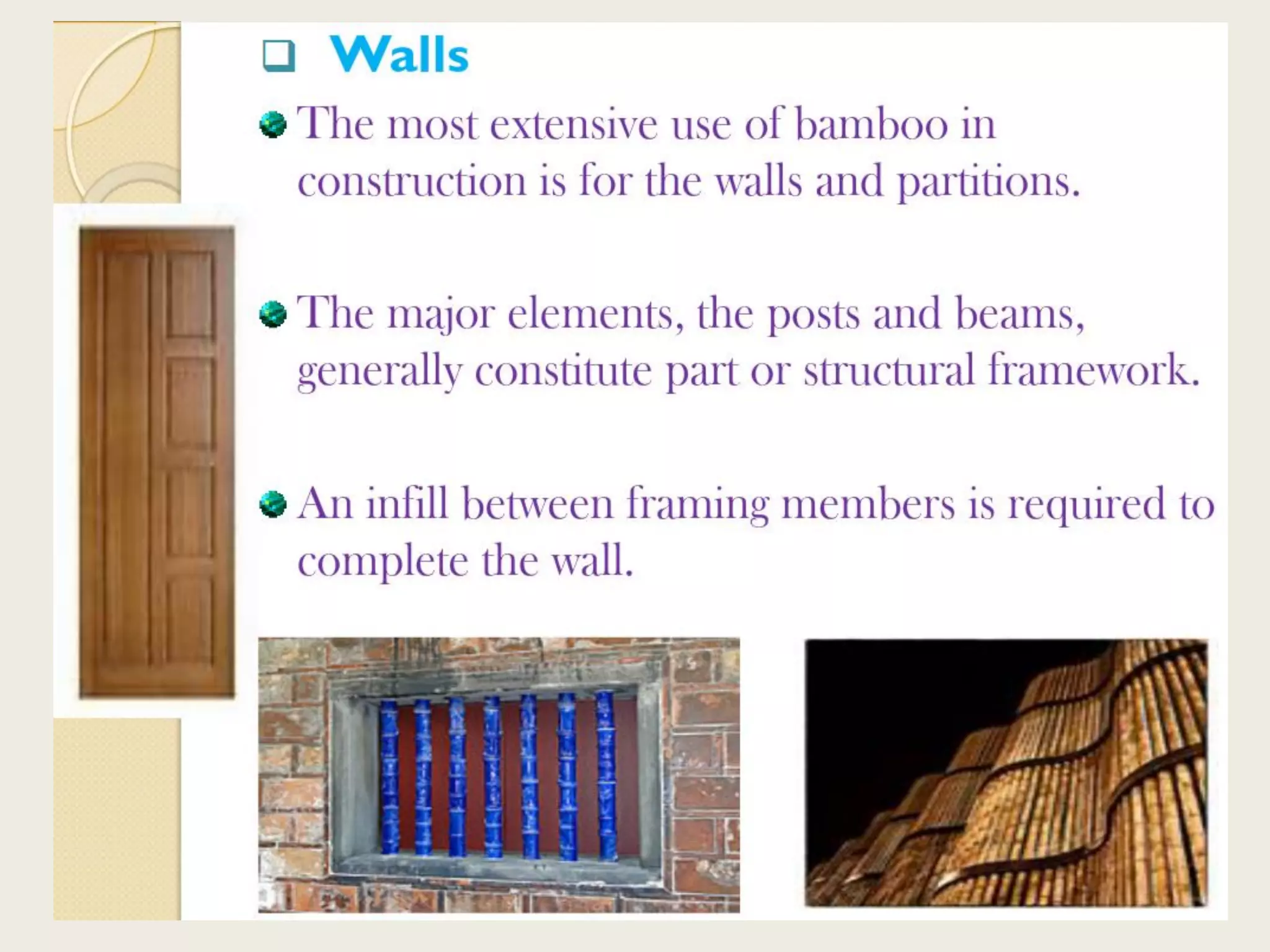 Walls

The most extensive use of bamboo in construction is for the walls and partitions.

The major elements, the posts and beams, generally constitute part or structural framework.

An infill between framing members is required to complete the wall.